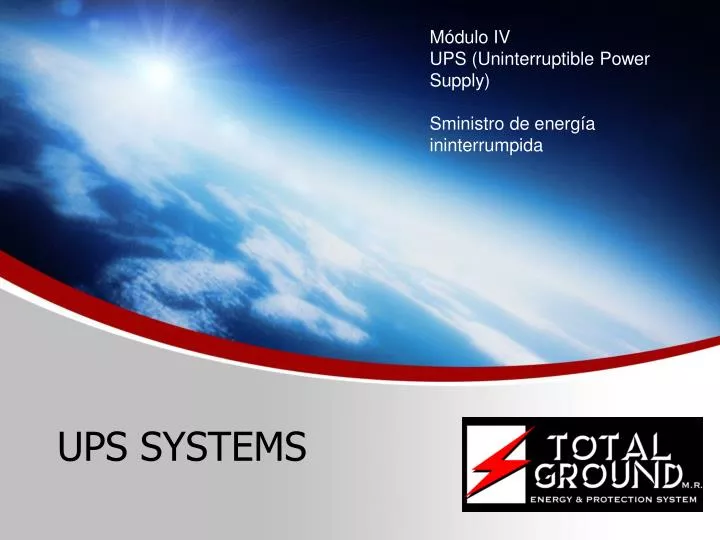 Módulo IV
UPS (Uninterruptible Power Supply)

Sministro de energía ininterrumpida

UPS SYSTEMS

TOTAL GROUND M.R.
ENERGY & PROTECTION SYSTEM